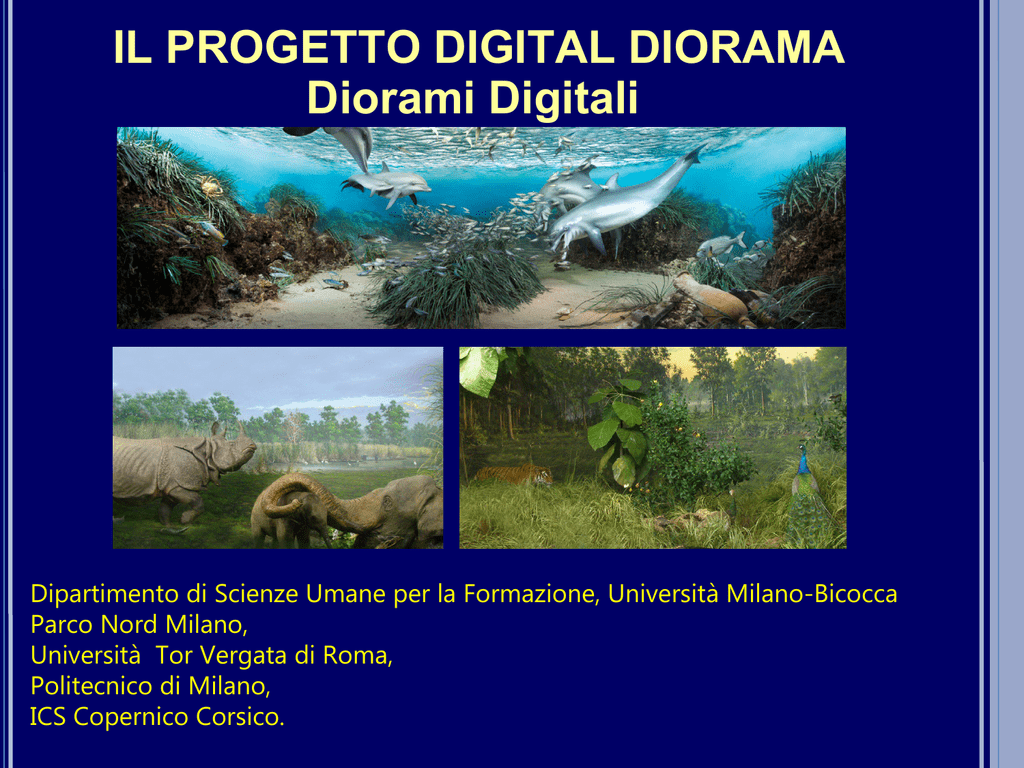 IL PROGETTO DIGITAL DIORAMA
Diorami Digitali

Dipartimento di Scienze Umane per la Formazione, Università Milano-Bicocca
Parco Nord Milano,
Università Tor Vergata di Roma,
Politecnico di Milano,
ICS Copernico Corsico.